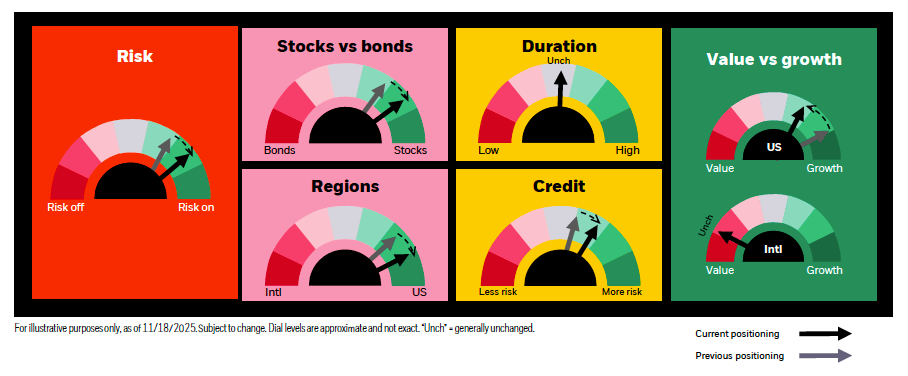 Risk

Risk off

Risk on

Stocks vs bonds

Bonds

Stocks

Regions

Intl

US

Duration

Unch

Low

High

Credit

Less risk

More risk

Value vs growth

US

Value

Growth

Unch

Intl

Value

Growth

For illustrative purposes only, as of 11/18/2025. Subject to change. Dial levels are approximate and not exact. "Unch" = generally unchanged.

Current positioning

Previous positioning